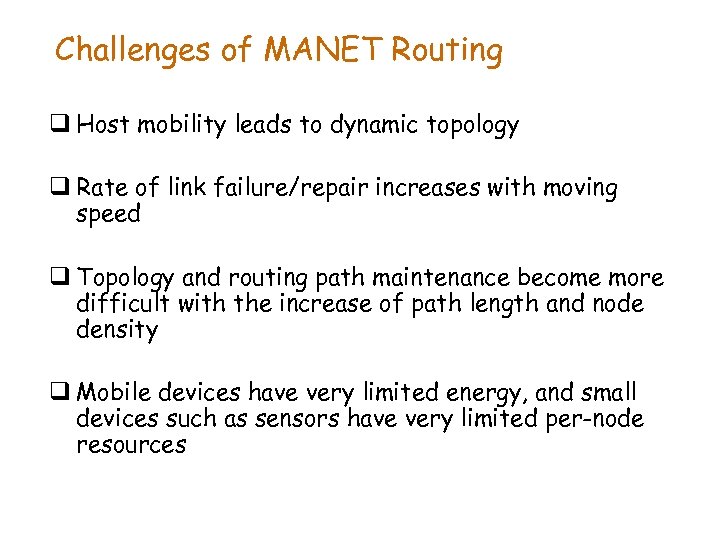 Challenges of MANET Routing

❑ Host mobility leads to dynamic topology

❑ Rate of link failure/repair increases with moving speed

❑ Topology and routing path maintenance become more difficult with the increase of path length and node density

❑ Mobile devices have very limited energy, and small devices such as sensors have very limited per-node resources